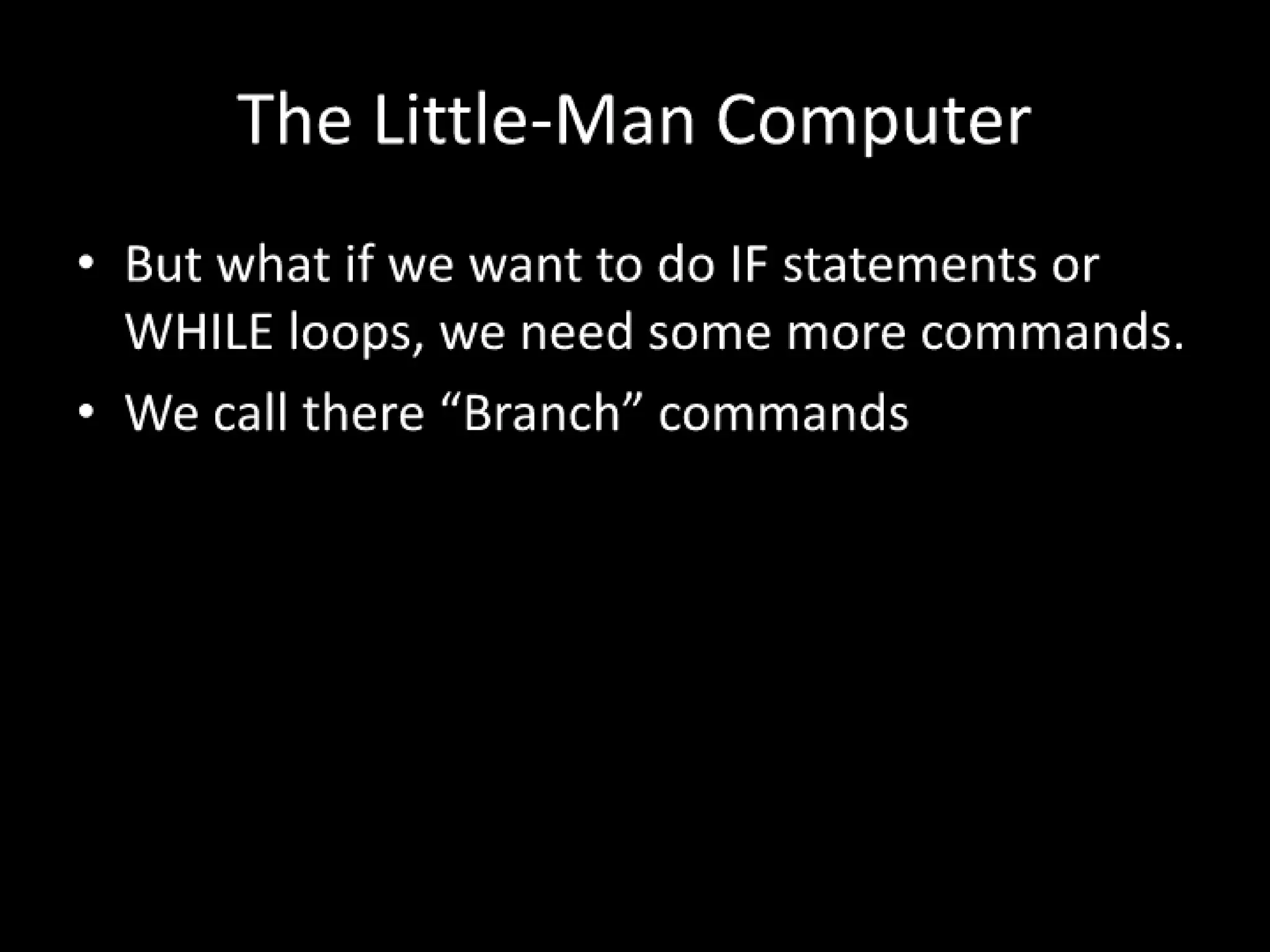 The Little-Man Computer

• But what if we want to do IF statements or WHILE loops, we need some more commands.

• We call there “Branch” commands